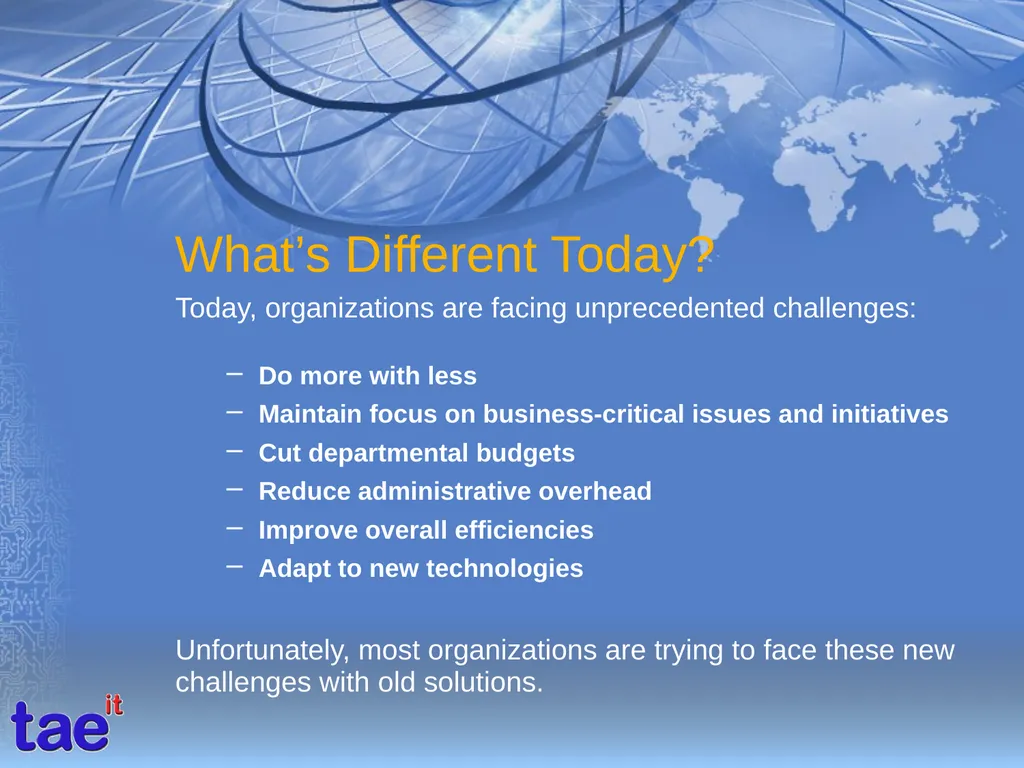 What’s Different Today?

Today, organizations are facing unprecedented challenges:

– Do more with less
– Maintain focus on business-critical issues and initiatives
– Cut departmental budgets
– Reduce administrative overhead
– Improve overall efficiencies
– Adapt to new technologies

Unfortunately, most organizations are trying to face these new challenges with old solutions.

tae it